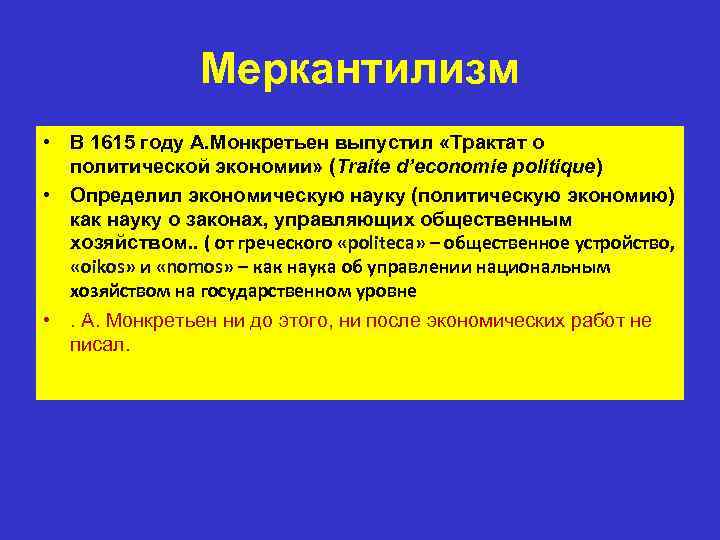 Меркантилизм

• В 1615 году А.Монкретьен выпустил «Трактат о политической экономии» (Traite d'economie politique)

• Определил экономическую науку (политическую экономию) как науку о законах, управляющих общественным хозяйством.. ( от греческого «politeca» – общественное устройство, «oikos» и «nomos» – как наука об управлении национальным хозяйством на государственном уровне

• . А. Монкретьен ни до этого, ни после экономических работ не писал.